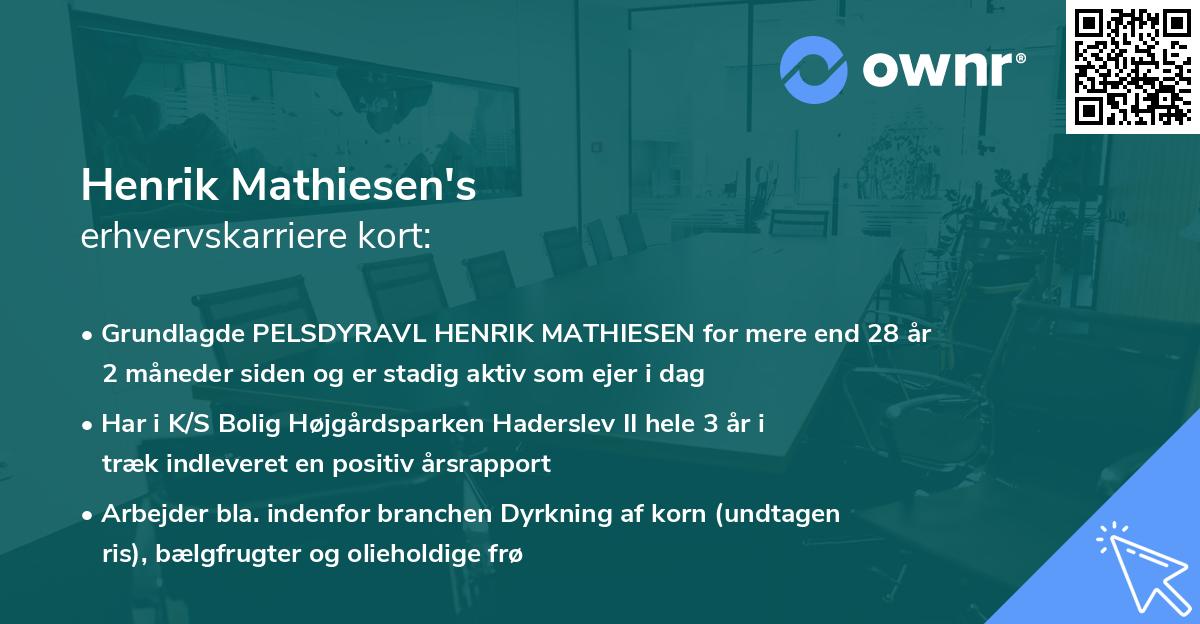 ownr®

Henrik Mathiesen's
erhvervskarriere kort:

• Grundlagde PELSDYRAVL HENRIK MATHIESEN for mere end 28 år 2 måneder siden og er stadig aktiv som ejer i dag
• Har i K/S Bolig Højgårdsparken Haderslev II hele 3 år i træk indleveret en positiv årsrapport
• Arbejder bla. indenfor branchen Dyrkning af korn (undtagen ris), bælgfrugter og olieholdige frø